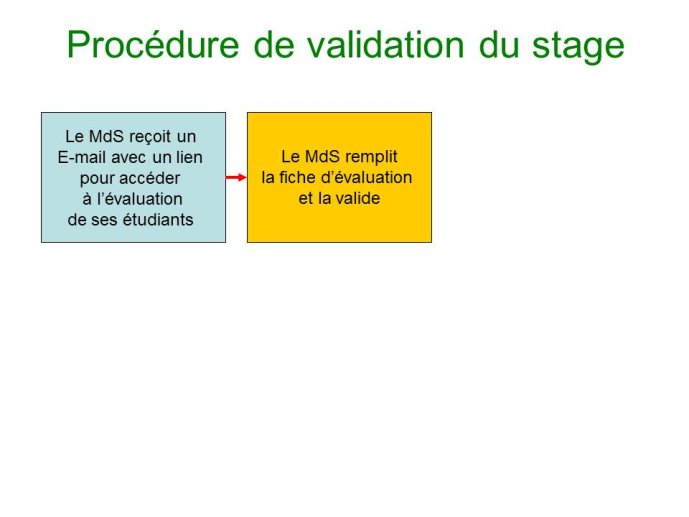 Procédure de validation du stage

Le MdS reçoit un E-mail avec un lien pour accéder à l'évaluation de ses étudiants

Le MdS remplit la fiche d'évaluation et la valide